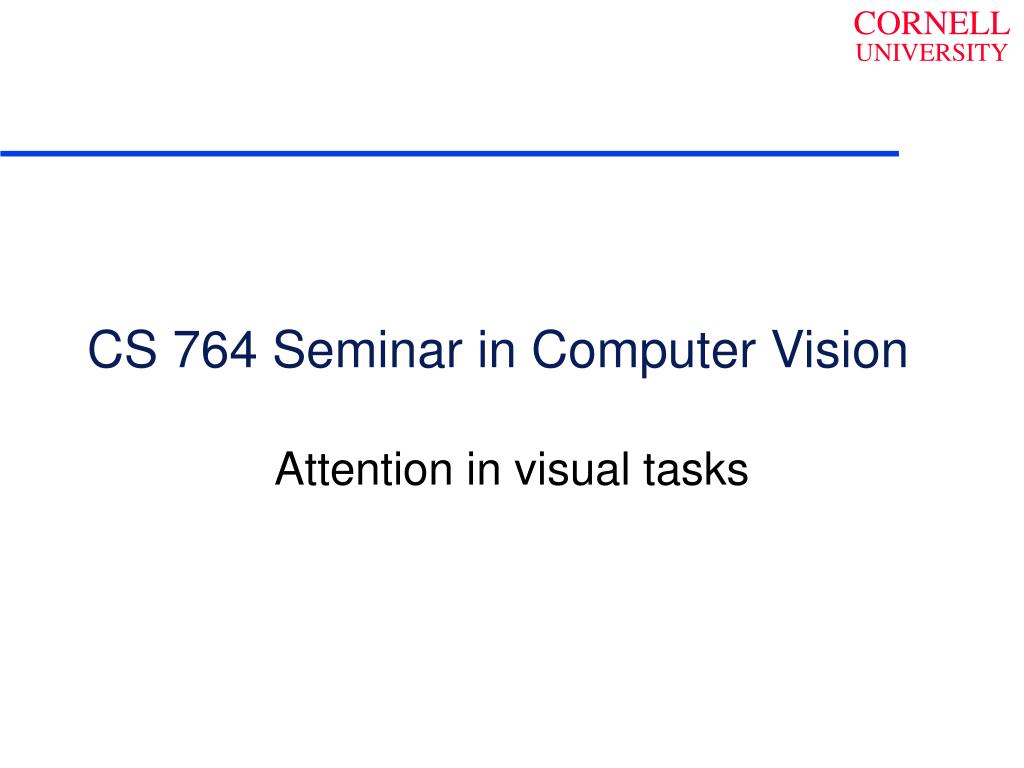 CORNELL
UNIVERSITY

CS 764 Seminar in Computer Vision

Attention in visual tasks